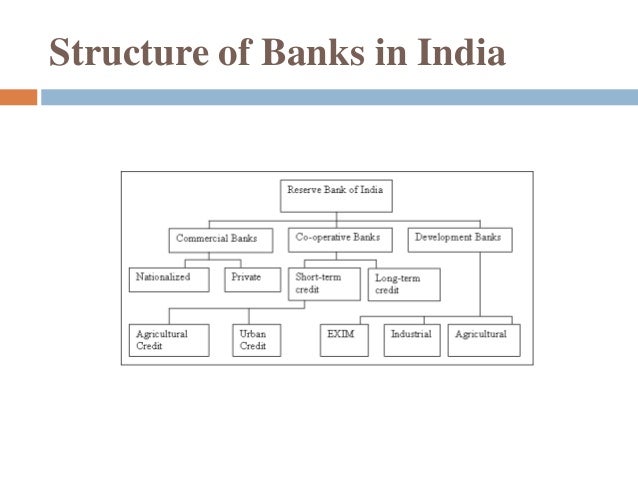 Structure of Banks in India

Reserve Bank of India

Commercial Banks

Co-operative Banks

Development Banks

Nationalized

Private

Short-term credit

Long-term credit

Agricultural Credit

Urban Credit

EXIM

Industrial

Agricultural